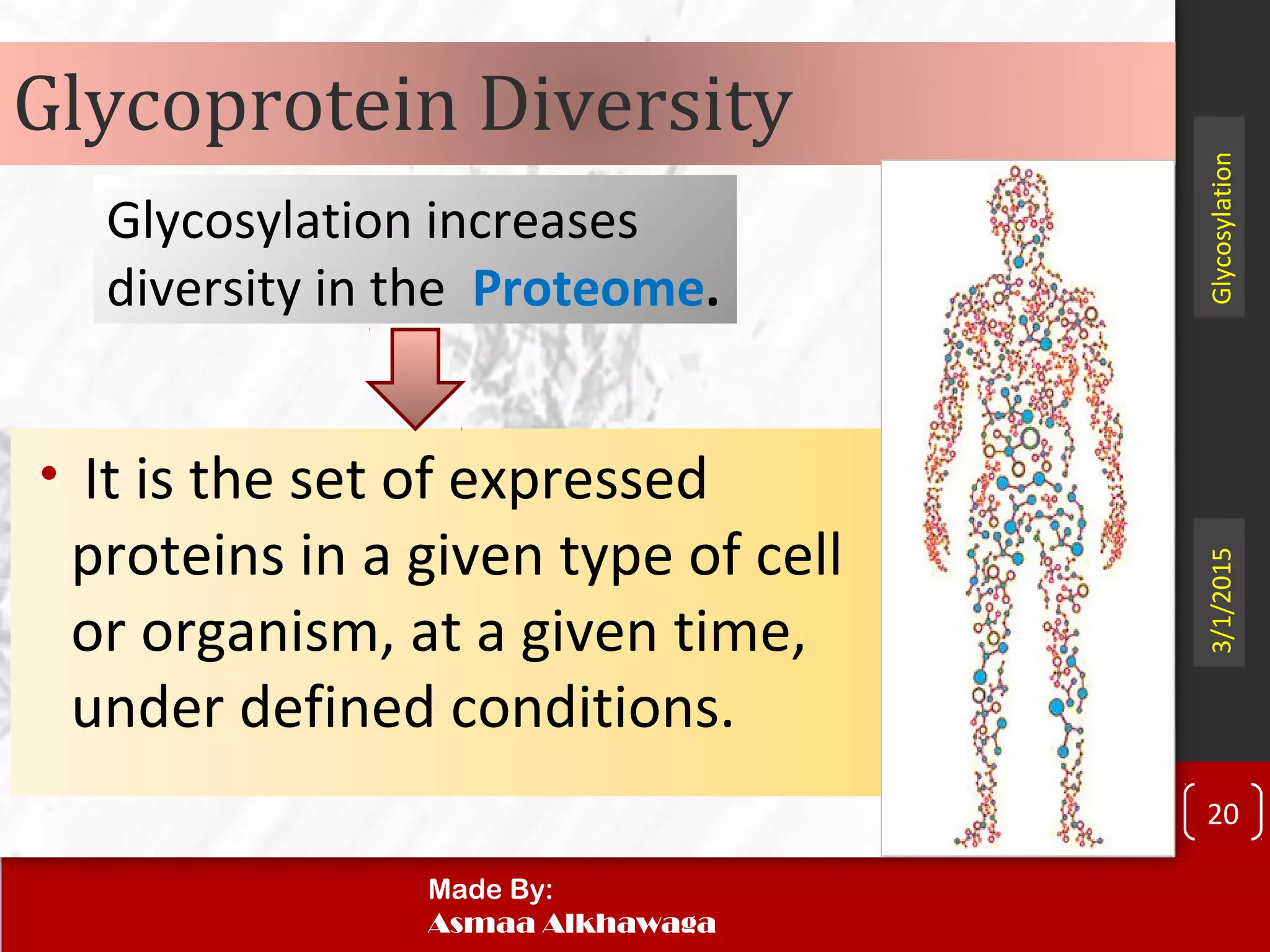 Glycoprotein Diversity

Glycosylation increases diversity in the Proteome.

• It is the set of expressed proteins in a given type of cell or organism, at a given time, under defined conditions.

Glycosylation

3/1/2015

20

Made By:
Asmaa Alkhawaga